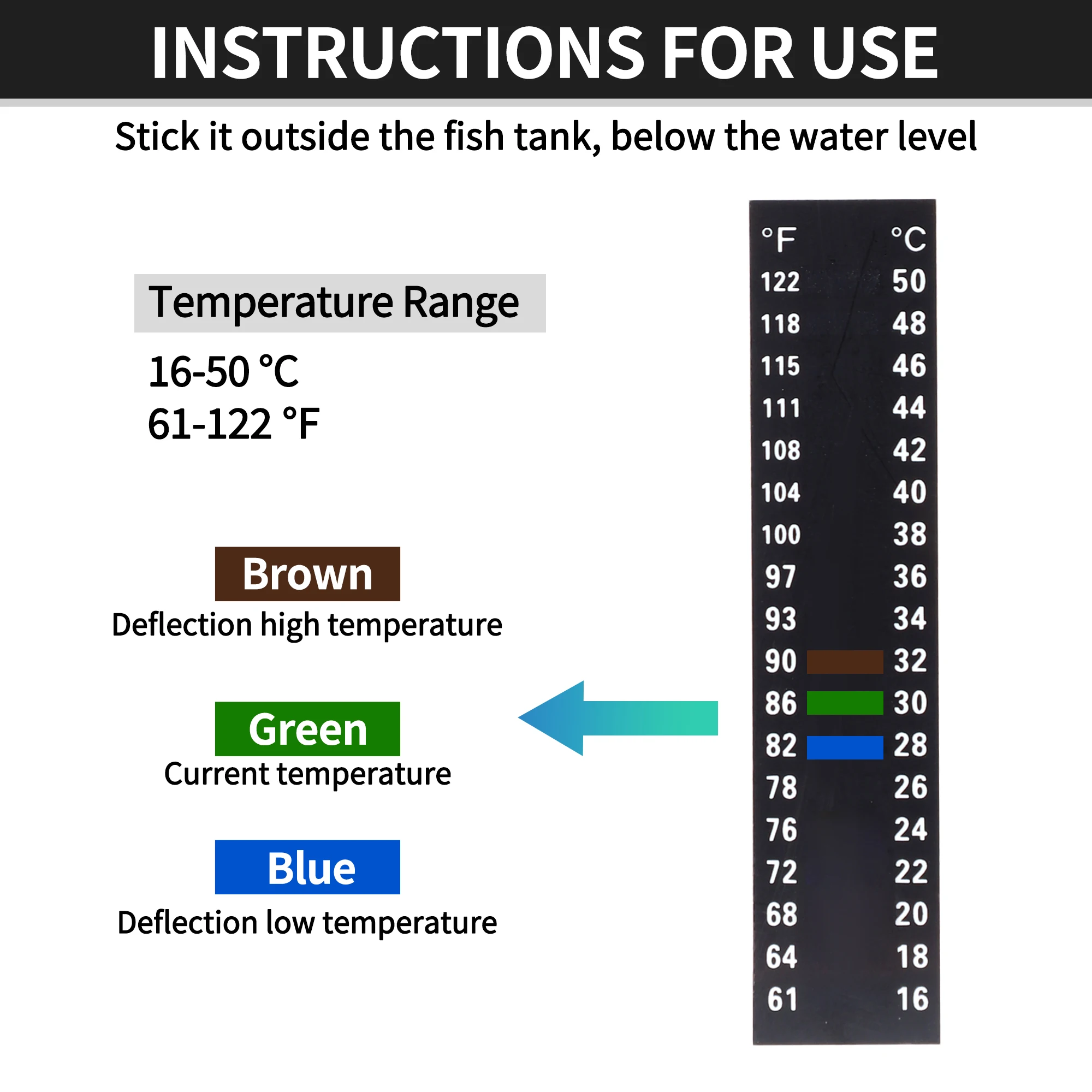 INSTRUCTIONS FOR USE

Stick it outside the fish tank, below the water level

Temperature Range

16-50 °C
61-122 °F

Brown
Deflection high temperature

Green
Current temperature

Blue
Deflection low temperature

| °F | °C |
|---|---|
| 122 | 50 |
| 118 | 48 |
| 115 | 46 |
| 111 | 44 |
| 108 | 42 |
| 104 | 40 |
| 100 | 38 |
| 97 | 36 |
| 93 | 34 |
| 90 | 32 |
| 86 | 30 |
| 82 | 28 |
| 78 | 26 |
| 76 | 24 |
| 72 | 22 |
| 68 | 20 |
| 64 | 18 |
| 61 | 16 |